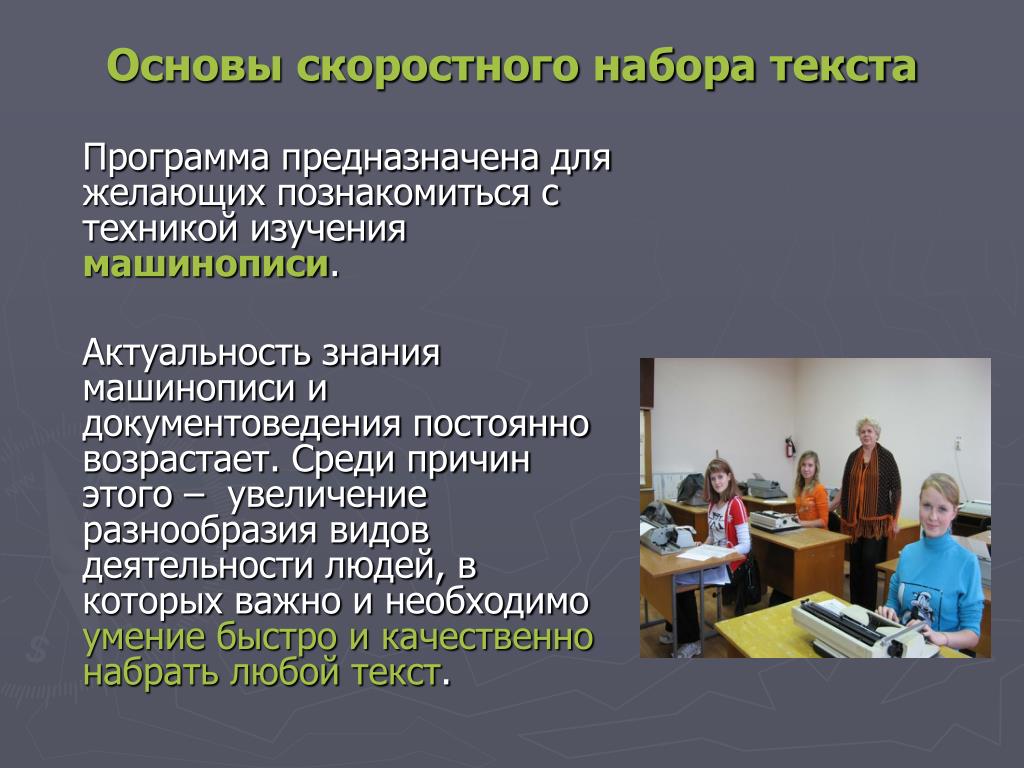 Основы скоростного набора текста

Программа предназначена для желающих познакомиться с техникой изучения машинописи.

Актуальность знания машинописи и документоведения постоянно возрастает. Среди причин этого – увеличение разнообразия видов деятельности людей, в которых важно и необходимо умение быстро и качественно набрать любой текст.